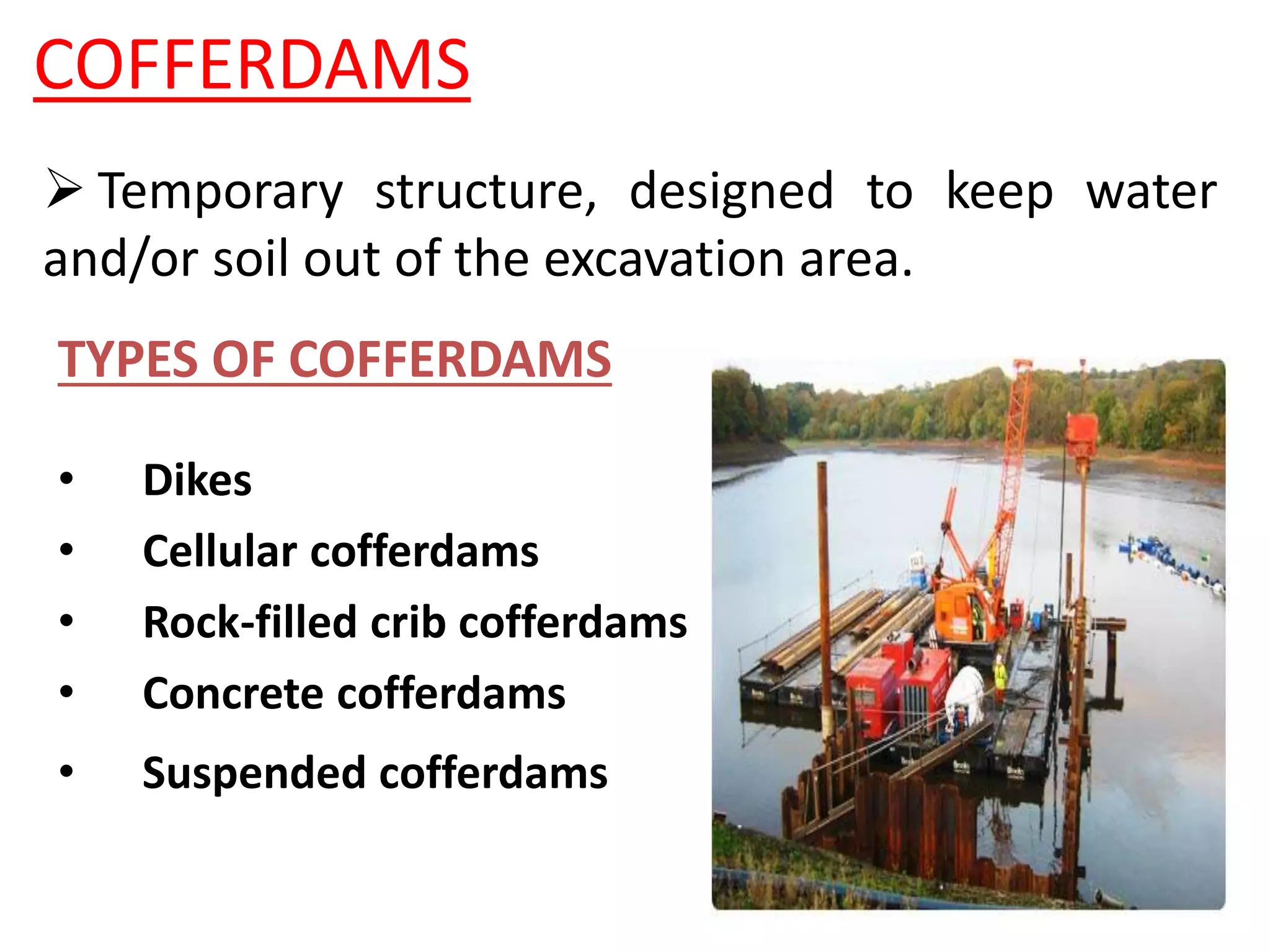 COFFERDAMS

➢ Temporary structure, designed to keep water and/or soil out of the excavation area.

TYPES OF COFFERDAMS

• Dikes
• Cellular cofferdams
• Rock-filled crib cofferdams
• Concrete cofferdams
• Suspended cofferdams